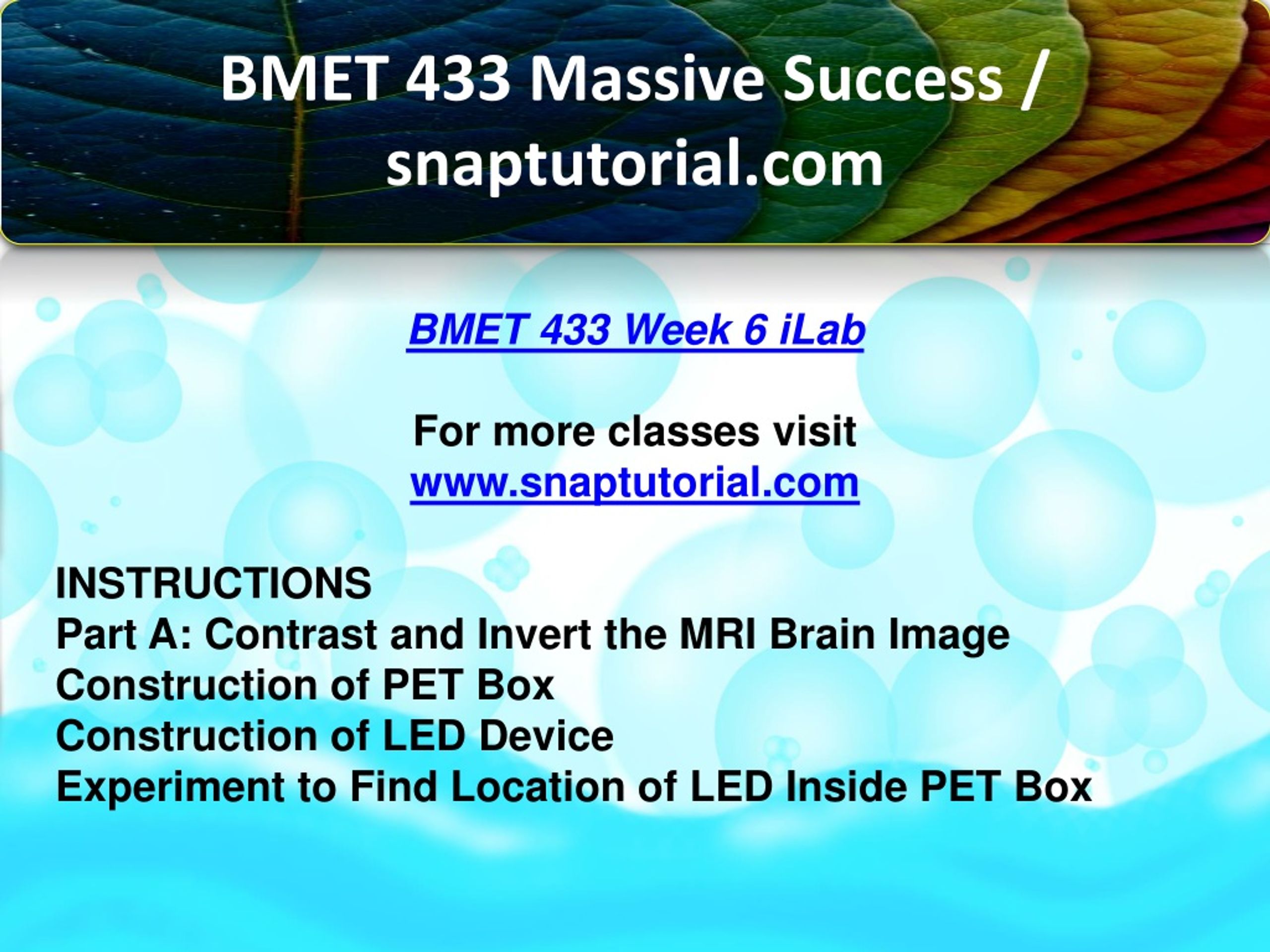 BMET 433 Massive Success / snaptutorial.com

BMET 433 Week 6 iLab

For more classes visit
www.snaptutorial.com

INSTRUCTIONS
Part A: Contrast and Invert the MRI Brain Image
Construction of PET Box
Construction of LED Device
Experiment to Find Location of LED Inside PET Box